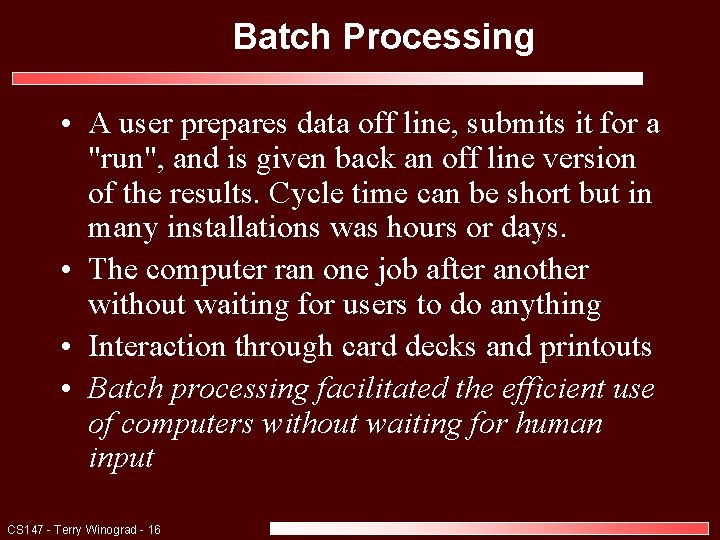 Batch Processing

• A user prepares data off line, submits it for a "run", and is given back an off line version of the results. Cycle time can be short but in many installations was hours or days.

• The computer ran one job after another without waiting for users to do anything

• Interaction through card decks and printouts

• Batch processing facilitated the efficient use of computers without waiting for human input

CS147 - Terry Winograd - 16